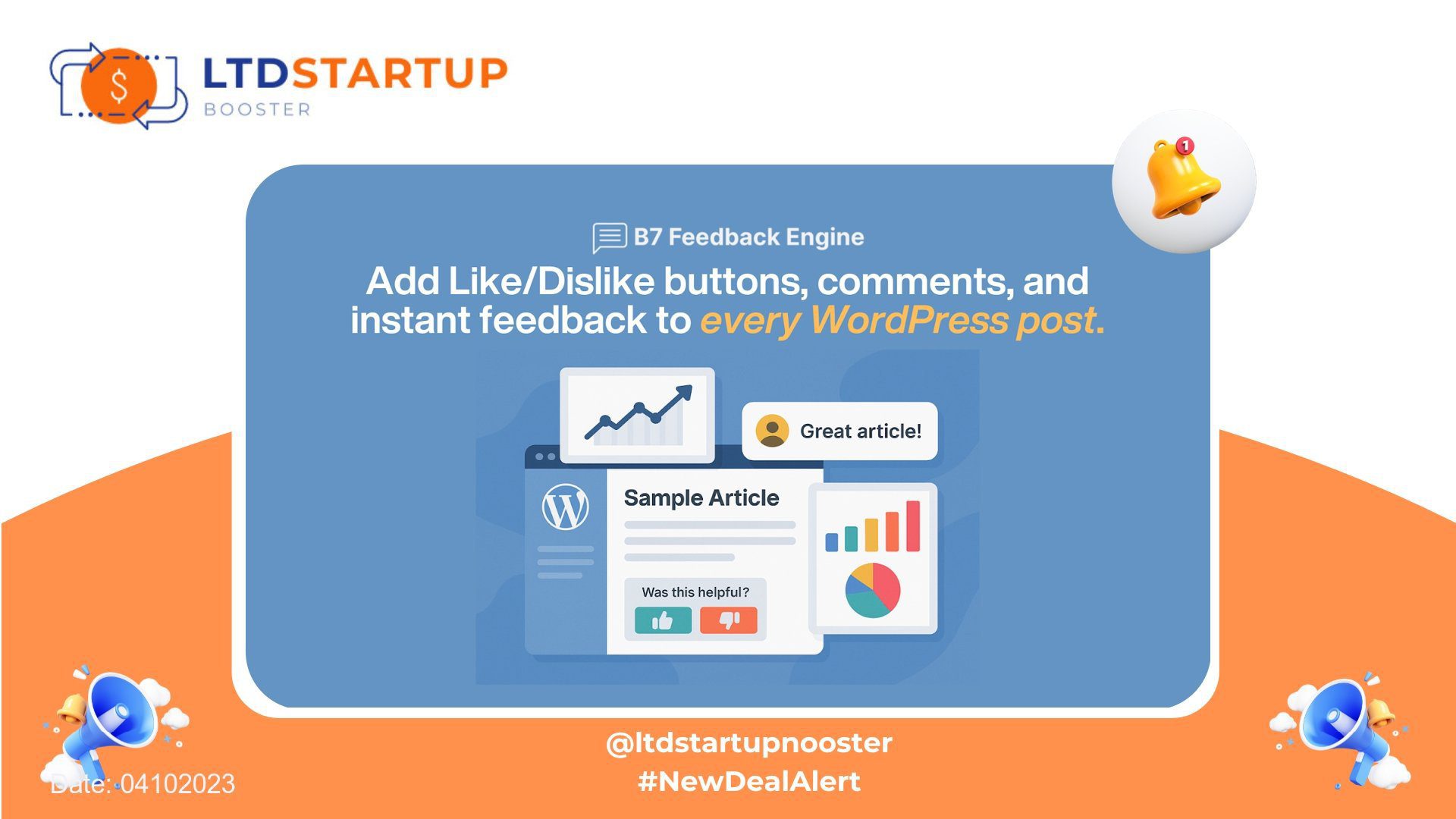 LTDSTARTUP
BOOSTER

1

B7 Feedback Engine

Add Like/Dislike buttons, comments, and instant feedback to every WordPress post.

Great article!

Sample Article

Was this helpful?

@ltdstartupnooster
#NewDealAlert

Date: 04102023